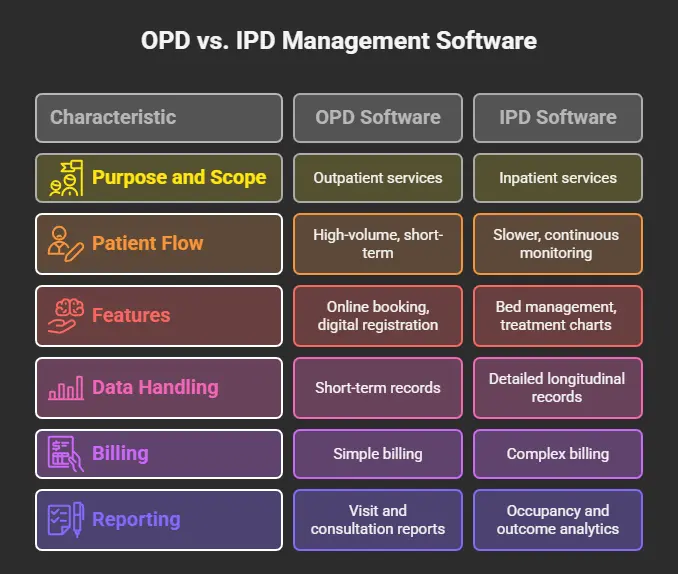 OPD vs. IPD Management Software

| Characteristic | OPD Software | IPD Software |
|---|---|---|
| Purpose and Scope | Outpatient services | Inpatient services |
| Patient Flow | High-volume, short-term | Slower, continuous monitoring |
| Features | Online booking, digital registration | Bed management, treatment charts |
| Data Handling | Short-term records | Detailed longitudinal records |
| Billing | Simple billing | Complex billing |
| Reporting | Visit and consultation reports | Occupancy and outcome analytics |